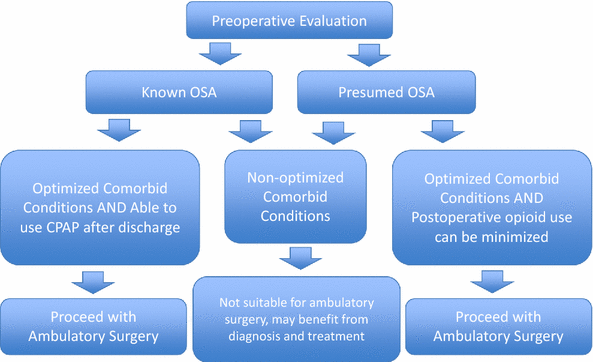 Preoperative Evaluation

Known OSA

Presumed OSA

Optimized Comorbid Conditions AND Able to use CPAP after discharge

Non-optimized Comorbid Conditions

Optimized Comorbid Conditions AND Postoperative opioid use can be minimized

Proceed with Ambulatory Surgery

Not suitable for ambulatory surgery, may benefit from diagnosis and treatment

Proceed with Ambulatory Surgery